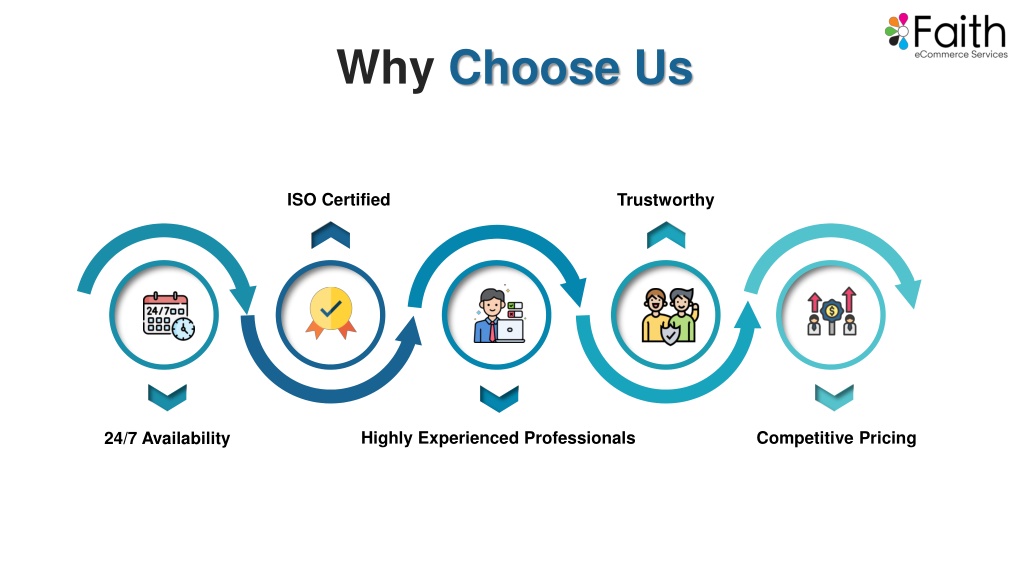 Faith
eCommerce Services

Why Choose Us

ISO Certified

Trustworthy

24/7

24/7 Availability

Highly Experienced Professionals

Competitive Pricing